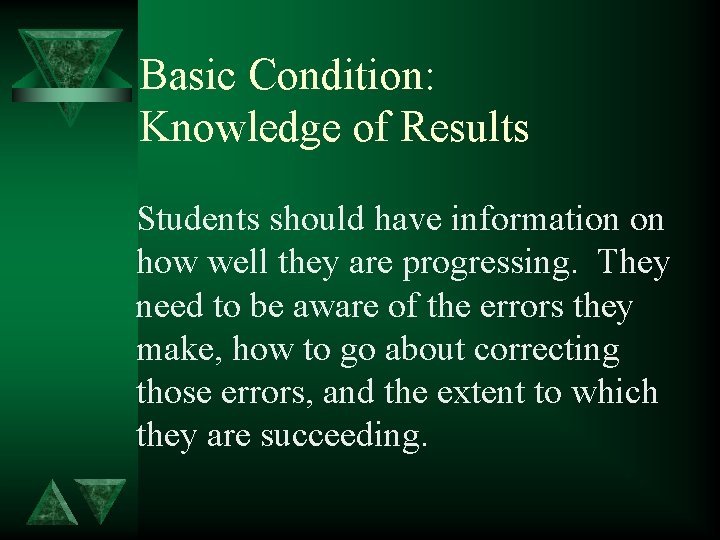 Basic Condition: Knowledge of Results

Students should have information on how well they are progressing. They need to be aware of the errors they make, how to go about correcting those errors, and the extent to which they are succeeding.